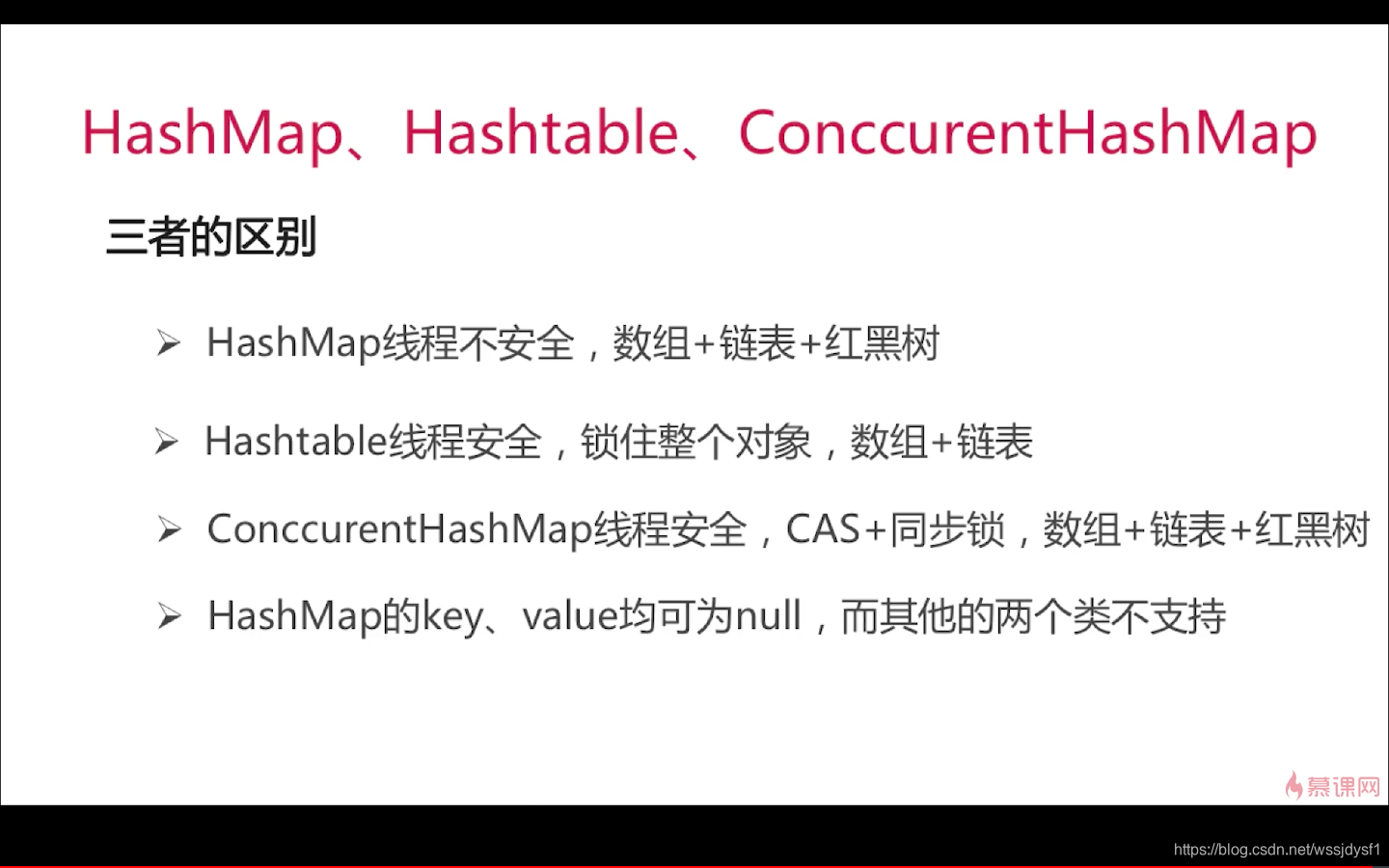 HashMap、Hashtable、ConccurentHashMap

三者的区别

➢ HashMap线程不安全，数组+链表+红黑树

➢ Hashtable线程安全，锁住整个对象，数组+链表

➢ ConccurentHashMap线程安全，CAS+同步锁，数组+链表+红黑树

➢ HashMap的key、value均可为null，而其他的两个类不支持

慕课网

https://blog.csdn.net/wssjdysf1